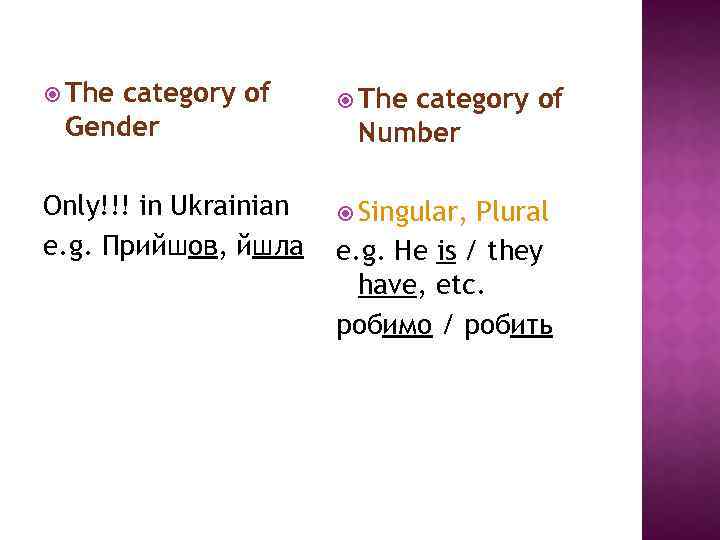 The category of Gender

Only!!! in Ukrainian
e.g. Прийшов, йшла

The category of Number

Singular, Plural
e.g. He is / they have, etc.
робимо / робить